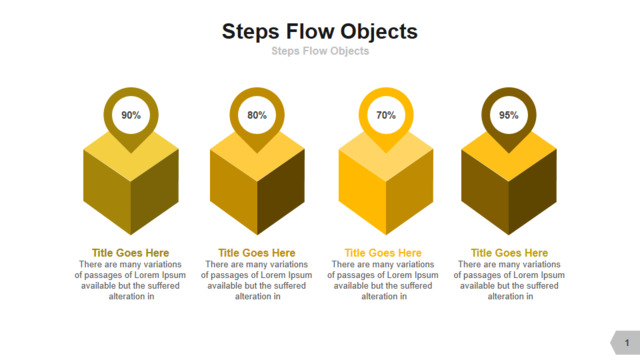 Steps Flow Objects
Steps Flow Objects

90%

Title Goes Here
There are many variations of passages of Lorem Ipsum available but the suffered alteration in

80%

Title Goes Here
There are many variations of passages of Lorem Ipsum available but the suffered alteration in

70%

Title Goes Here
There are many variations of passages of Lorem Ipsum available but the suffered alteration in

95%

Title Goes Here
There are many variations of passages of Lorem Ipsum available but the suffered alteration in

1